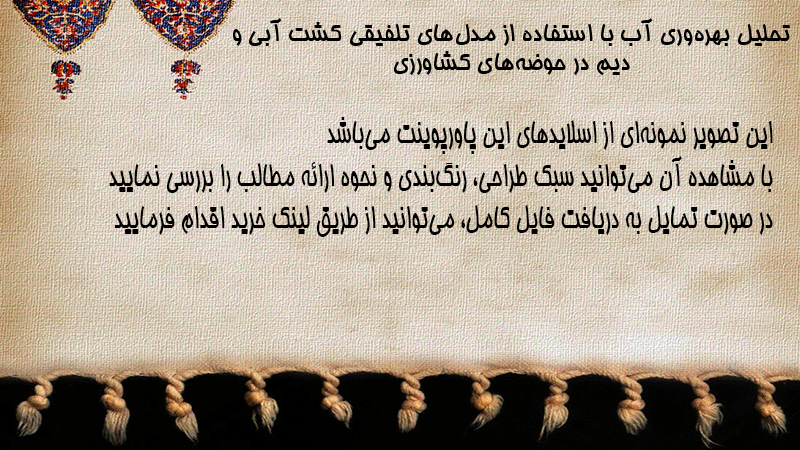 تحلیل بهره‌وری آب با استفاده از مدل‌های تلفیقی کشت آبی و دیم در حوضه‌های کشاورزی

این تصویر نمونه‌ای از اسلایدهای این پاورپوینت می‌باشد
با مشاهده آن می‌توانید سبک طراحی، رنگ‌بندی و نحوه ارائه مطالب را بررسی نمایید
در صورت تمایل به دریافت فایل کامل، می‌توانید از طریق لینک خرید اقدام فرمایید